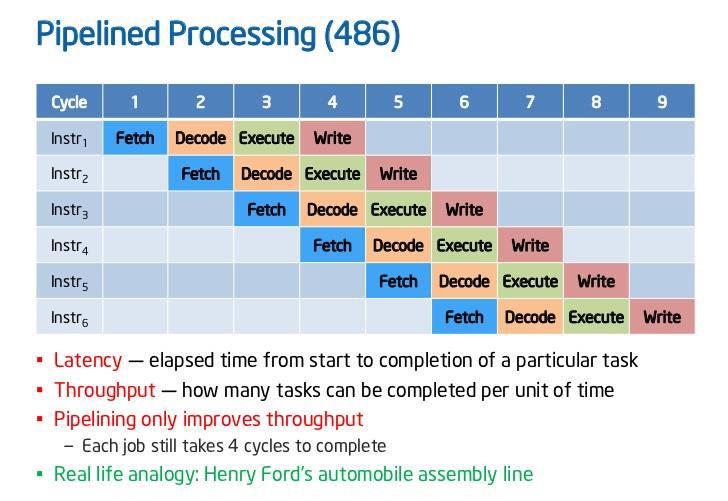 Pipelined Processing (486)

| Cycle | 1 | 2 | 3 | 4 | 5 | 6 | 7 | 8 | 9 |
|---|---|---|---|---|---|---|---|---|---|
| Instr$_1$ | Fetch | Decode | Execute | Write | | | | | |
| Instr$_2$ | | Fetch | Decode | Execute | Write | | | | |
| Instr$_3$ | | | Fetch | Decode | Execute | Write | | | |
| Instr$_4$ | | | | Fetch | Decode | Execute | Write | | |
| Instr$_5$ | | | | | Fetch | Decode | Execute | Write | |
| Instr$_6$ | | | | | | Fetch | Decode | Execute | Write |

▪ Latency — elapsed time from start to completion of a particular task
▪ Throughput — how many tasks can be completed per unit of time
▪ Pipelining only improves throughput
– Each job still takes 4 cycles to complete
▪ Real life analogy: Henry Ford's automobile assembly line